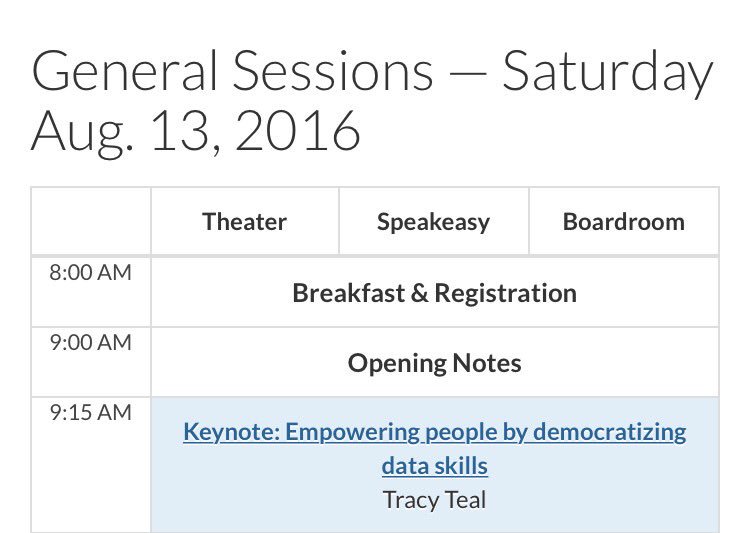 General Sessions — Saturday Aug. 13, 2016

| | Theater | Speakeasy | Boardroom |
|---|---|---|---|
| 8:00 AM | Breakfast & Registration | | |
| 9:00 AM | Opening Notes | | |
| 9:15 AM | Keynote: Empowering people by democratizing data skills Tracy Teal | | |